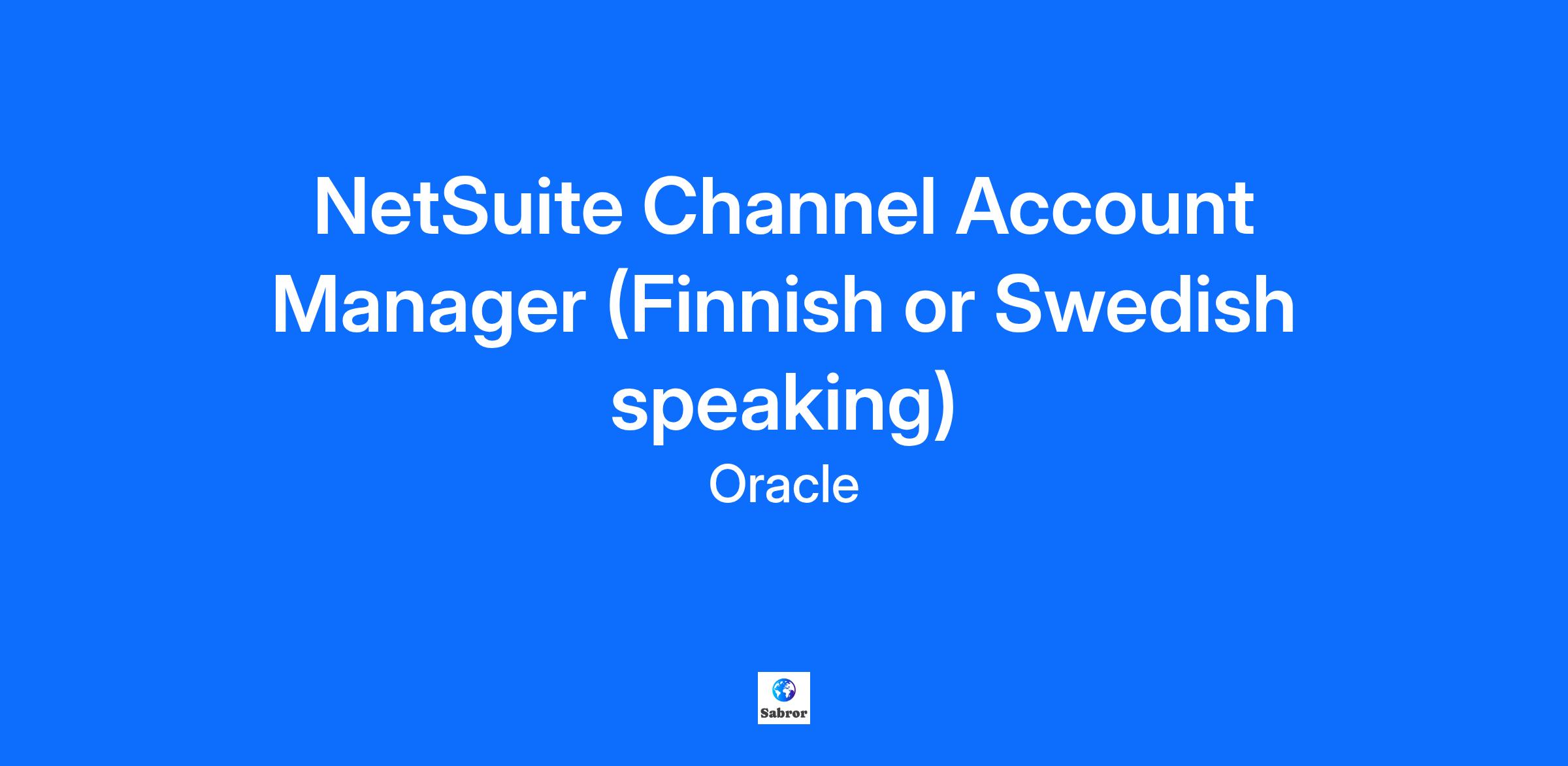 NetSuite Channel Account Manager (Finnish or Swedish speaking)

Oracle

Sabror